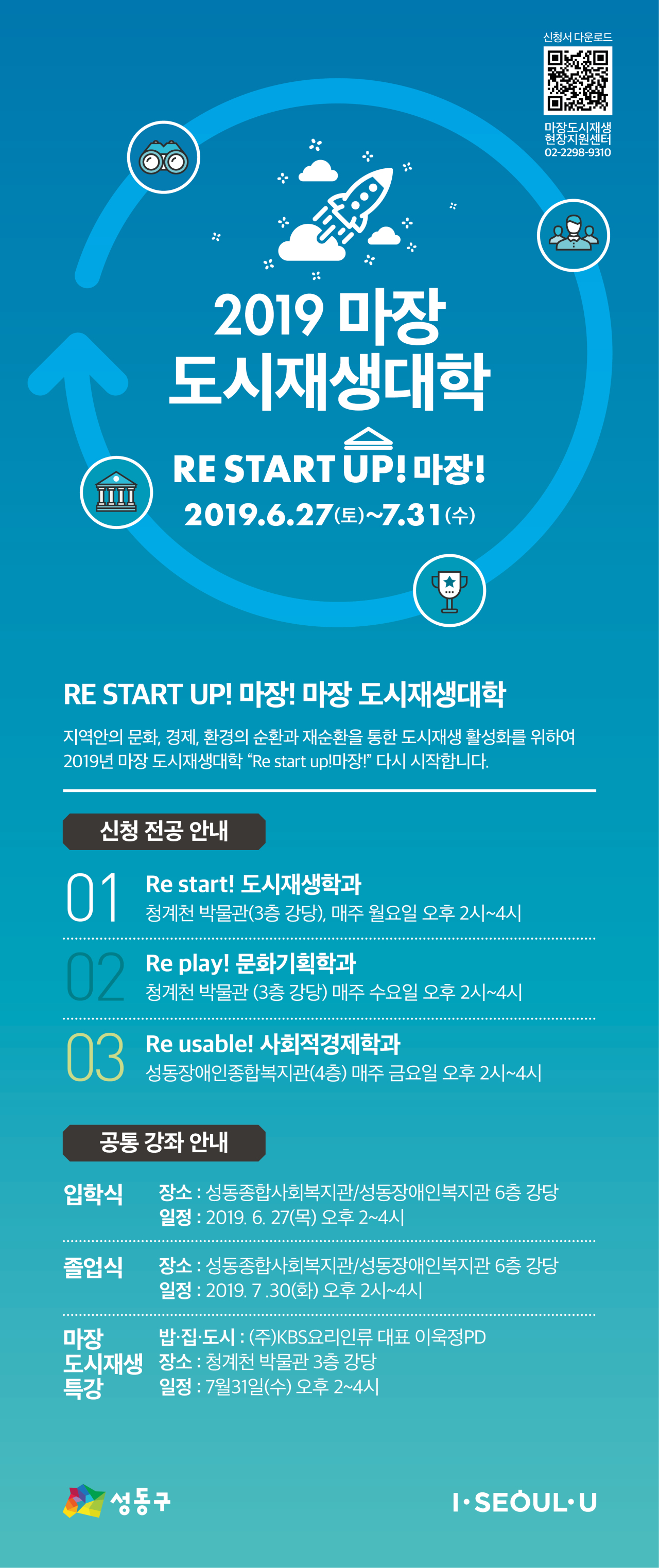 신청서 다운로드

마장도시재생
현장지원센터
02-2298-9310

2019 마장
도시재생대학

RE START UP! 마장!

2019.6.27(토)~7.31(수)

RE START UP! 마장! 마장 도시재생대학

지역안의 문화, 경제, 환경의 순환과 재순환을 통한 도시재생 활성화를 위하여 2019년 마장 도시재생대학 "Re start up!마장!" 다시 시작합니다.

신청 전공 안내

01
Re start! 도시재생학과
청계천 박물관(3층 강당), 매주 월요일 오후 2시~4시

02
Re play! 문화기획학과
청계천 박물관 (3층 강당) 매주 수요일 오후 2시~4시

03
Re usable! 사회적경제학과
성동장애인종합복지관(4층) 매주 금요일 오후 2시~4시

공통 강좌 안내

입학식
장소 : 성동종합사회복지관/성동장애인복지관 6층 강당
일정 : 2019. 6. 27(목) 오후 2~4시

졸업식
장소 : 성동종합사회복지관/성동장애인복지관 6층 강당
일정 : 2019. 7 .30(화) 오후 2시~4시

마장
도시재생
특강
밥·집·도시 : (주)KBS요리인류 대표 이욱정PD
장소 : 청계천 박물관 3층 강당
일정 : 7월31일(수) 오후 2~4시

성동구

I·SEOUL·U